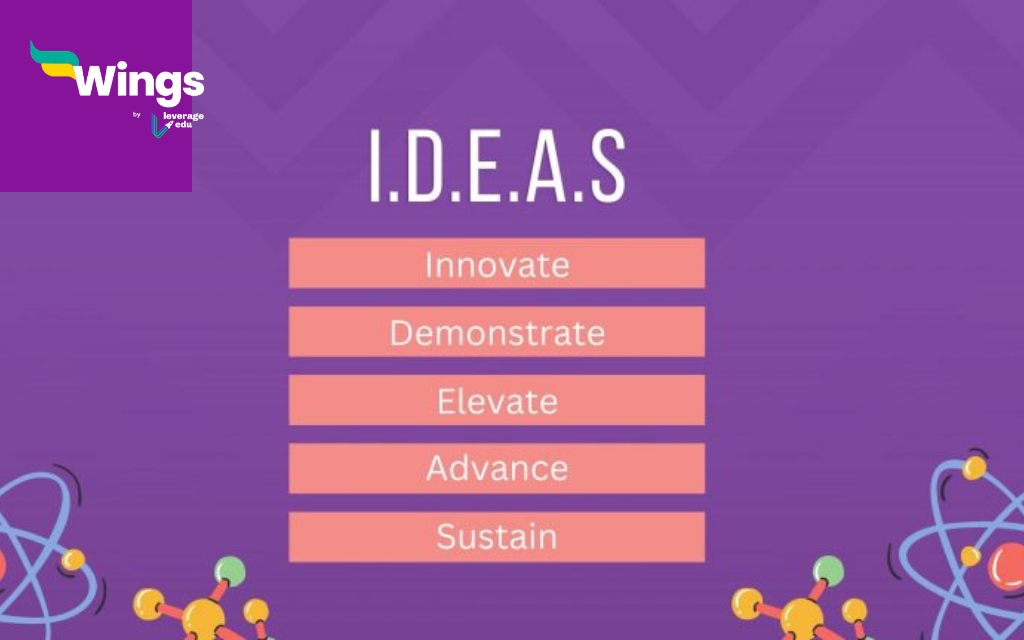 Wings
by leverage edu

I.D.E.A.S

Innovate

Demonstrate

Elevate

Advance

Sustain